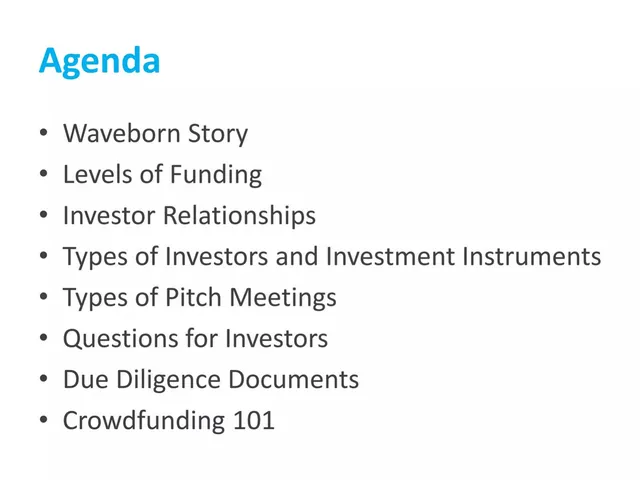 Agenda

• Waveborn Story
• Levels of Funding
• Investor Relationships
• Types of Investors and Investment Instruments
• Types of Pitch Meetings
• Questions for Investors
• Due Diligence Documents
• Crowdfunding 101